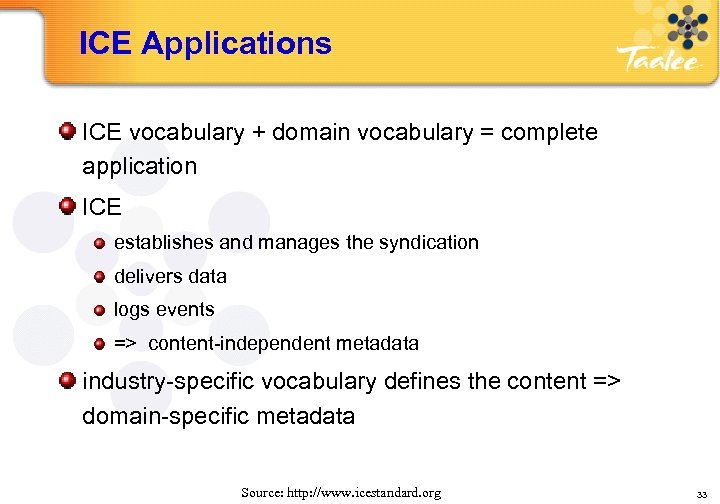 ICE Applications

Taalee

ICE vocabulary + domain vocabulary = complete application

ICE

establishes and manages the syndication

delivers data

logs events

=> content-independent metadata

industry-specific vocabulary defines the content => domain-specific metadata

Source: http://www.icestandard.org

33